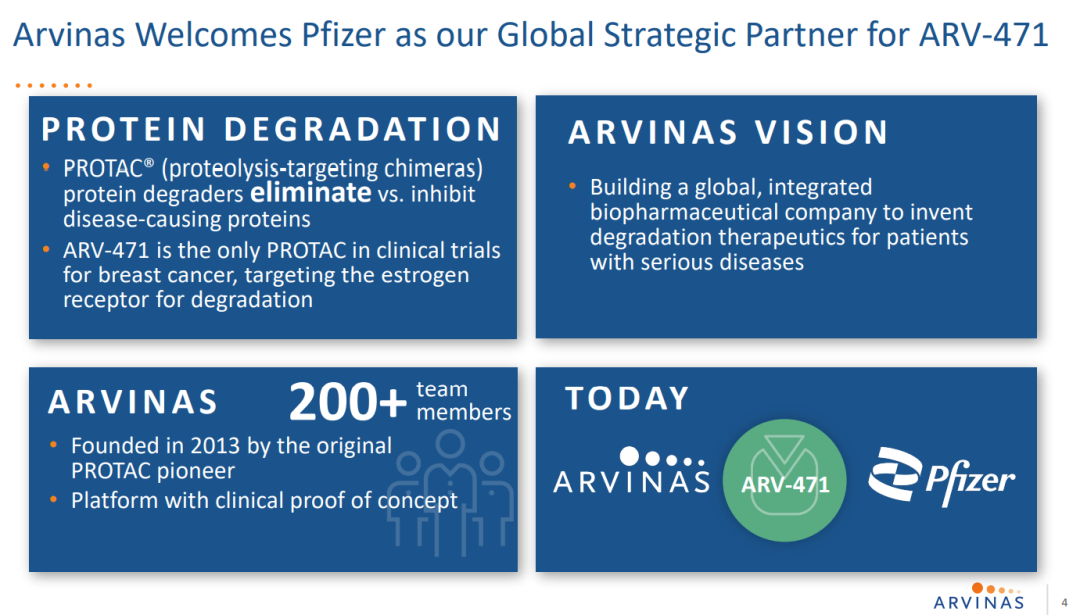 Arvinas Welcomes Pfizer as our Global Strategic Partner for ARV-471

PROTEIN DEGRADATION

• PROTAC® (proteolysis-targeting chimeras) protein degraders eliminate vs. inhibit disease-causing proteins
• ARV-471 is the only PROTAC in clinical trials for breast cancer, targeting the estrogen receptor for degradation

ARVINAS VISION

• Building a global, integrated biopharmaceutical company to invent degradation therapeutics for patients with serious diseases

ARVINAS 200+ team members

• Founded in 2013 by the original PROTAC pioneer
• Platform with clinical proof of concept

TODAY

ARVINAS ARV-471 Pfizer

ARVINAS 4